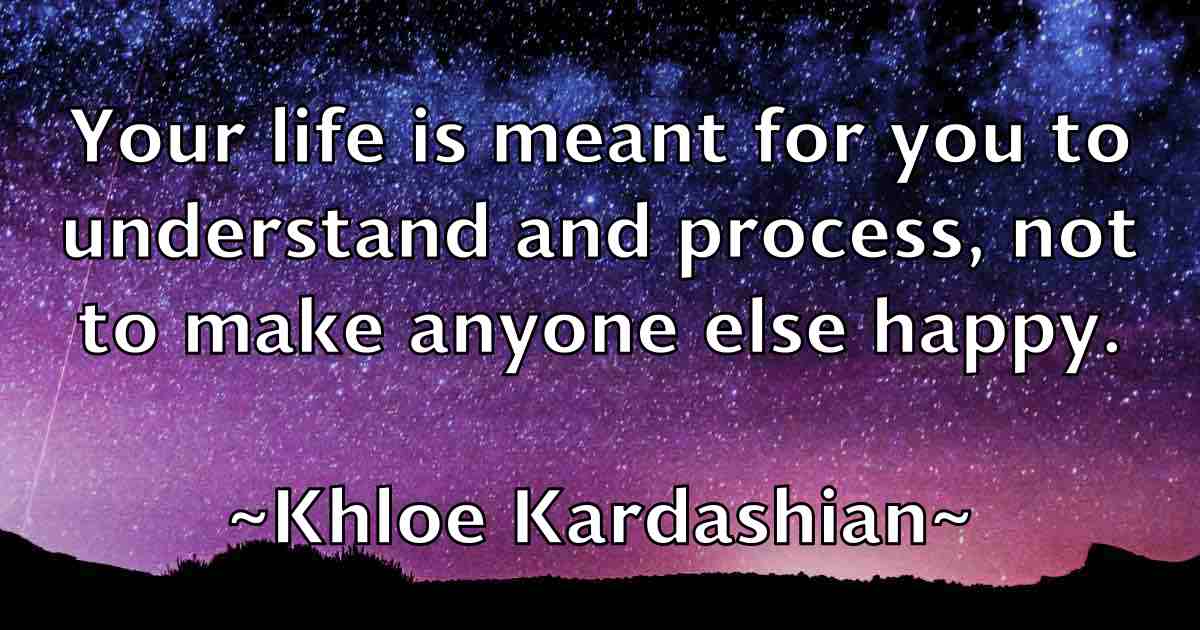 Your life is meant for you to understand and process, not to make anyone else happy.

~Khloe Kardashian~